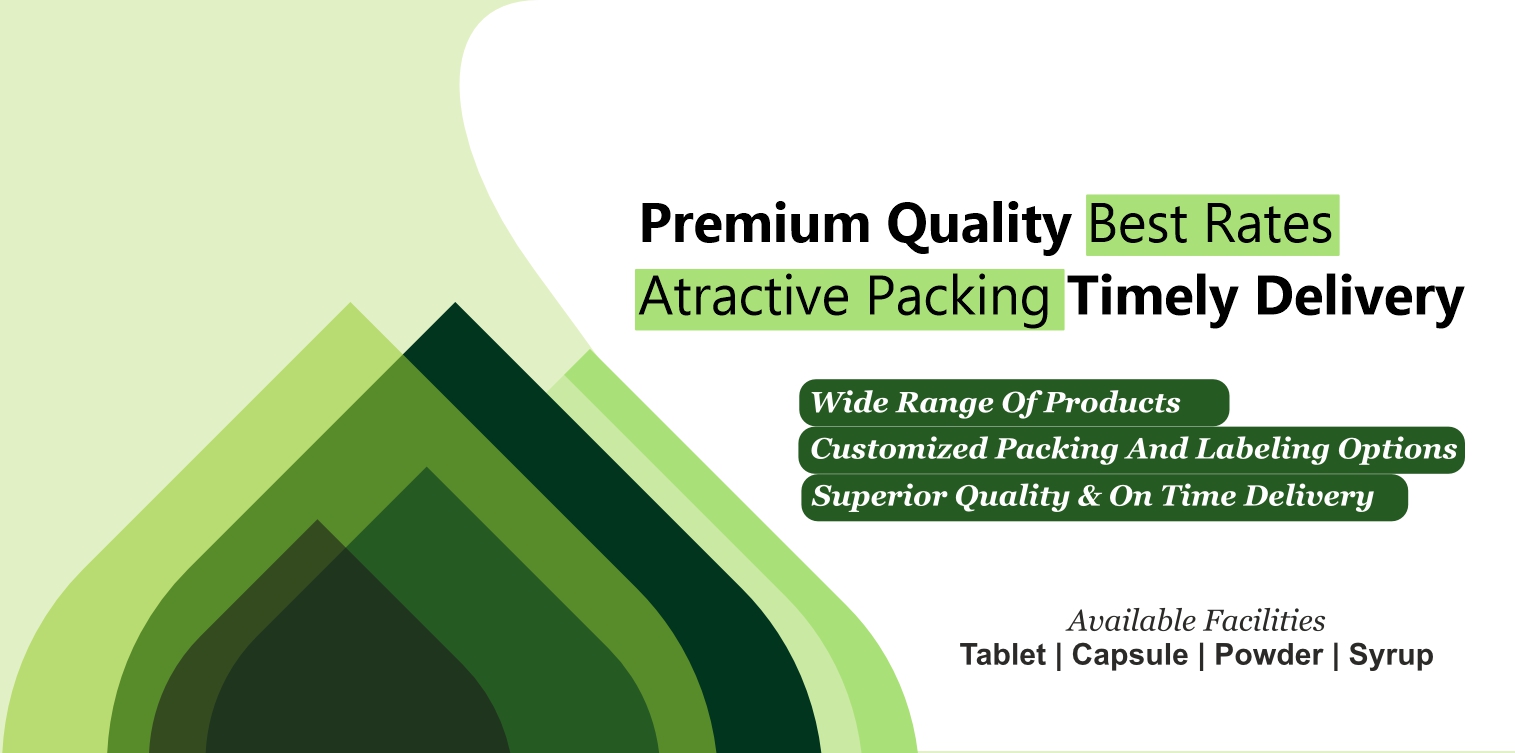 Premium Quality Best Rates
Atractive Packing Timely Delivery

Wide Range Of Products
Customized Packing And Labeling Options
Superior Quality & On Time Delivery

Available Facilities
Tablet | Capsule | Powder | Syrup